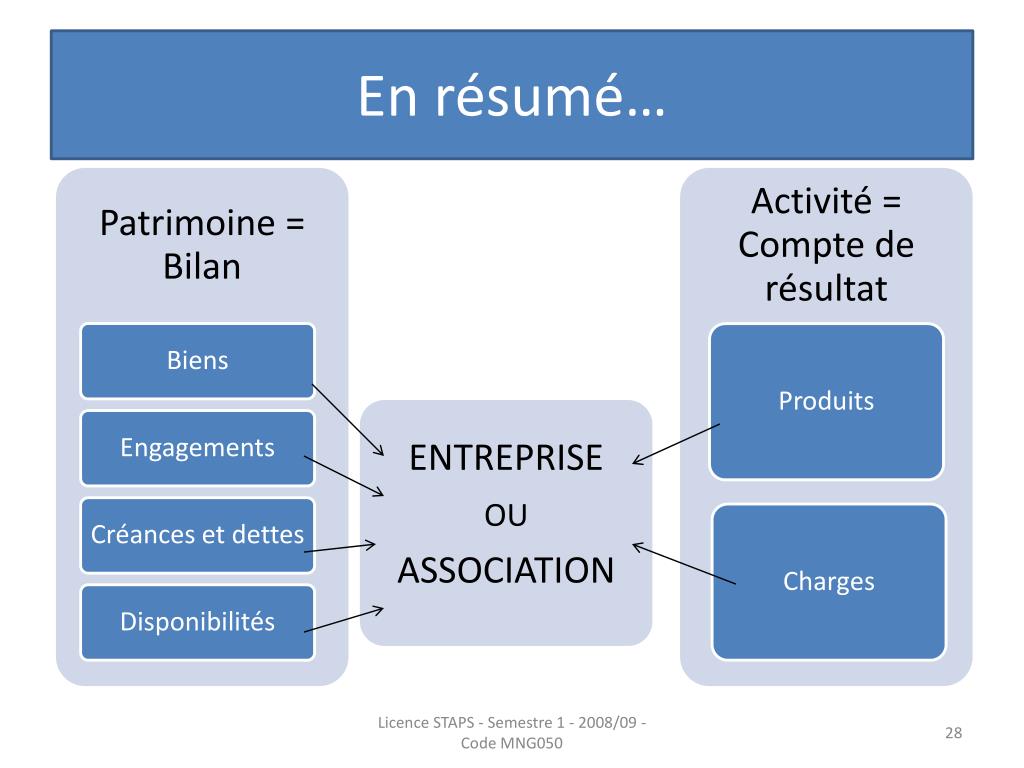 En résumé…

Patrimoine = Bilan

Biens

Engagements

Créances et dettes

Disponibilités

ENTREPRISE

OU

ASSOCIATION

Activité = Compte de résultat

Produits

Charges

Licence STAPS - Semestre 1 - 2008/09 - Code MNG050

28